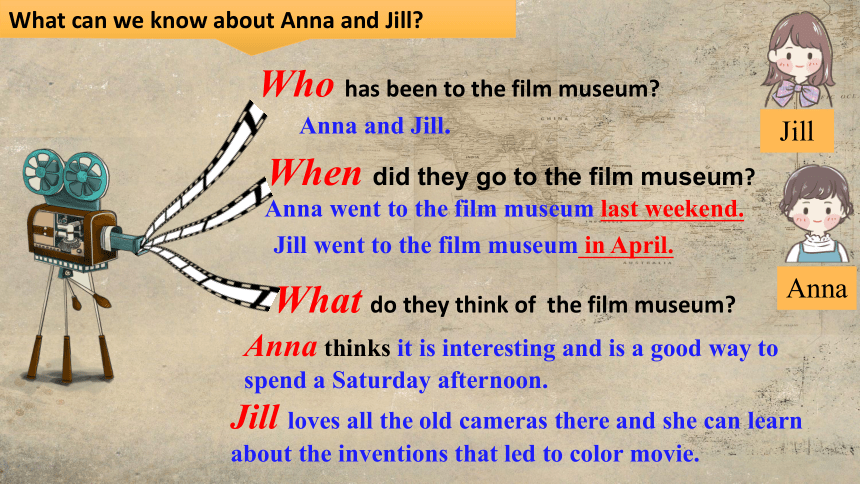 What can we know about Anna and Jill?

Who has been to the film museum?

Anna and Jill.

When did they go to the film museum?

Anna went to the film museum last weekend.

Jill went to the film museum in April.

What do they think of the film museum?

Anna thinks it is interesting and is a good way to spend a Saturday afternoon.

Jill loves all the old cameras there and she can learn about the inventions that led to color movie.

Jill

Anna